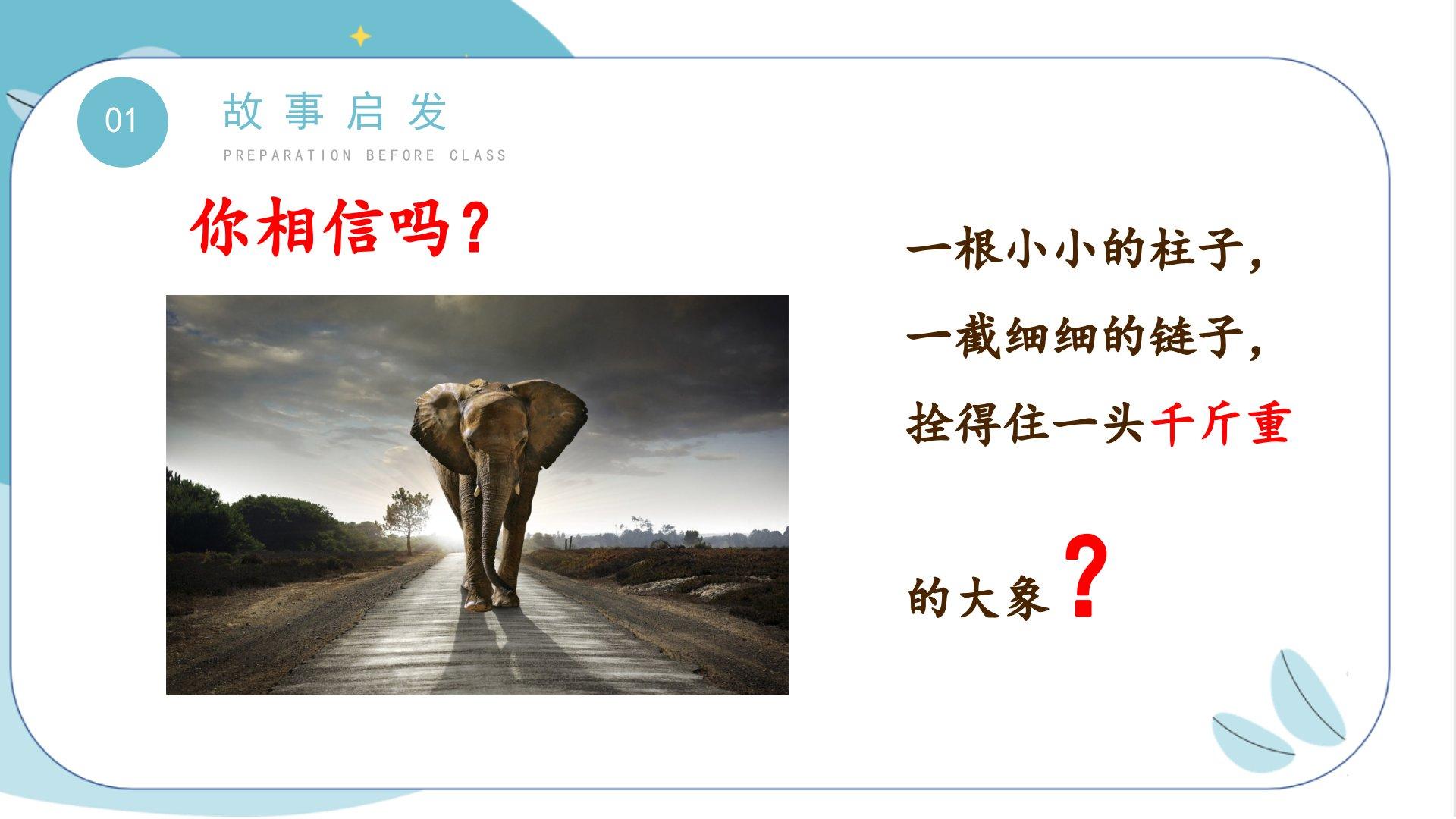 01

故事启发

PREPARATION BEFORE CLASS

你相信吗？

一根小小的柱子，

一截细细的链子，

拴得住一头千斤重

的大象？